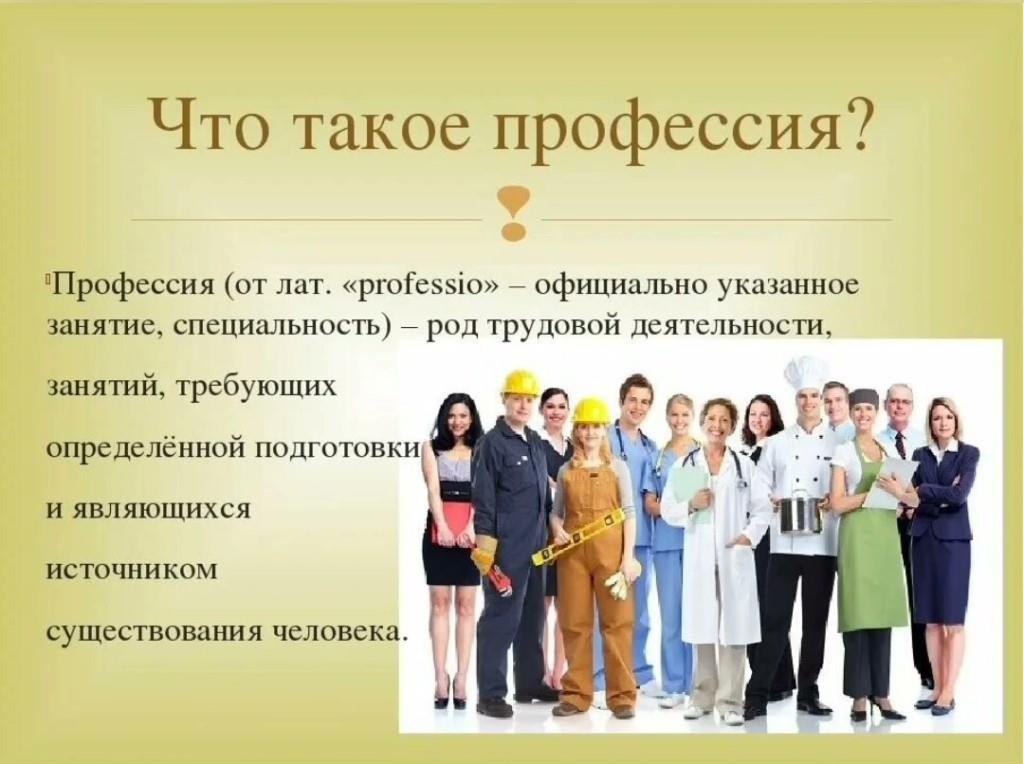 Что такое профессия?

Профессия (от лат. «professio» – официально указанное занятие, специальность) – род трудовой деятельности, занятий, требующих определённой подготовки и являющихся источником существования человека.